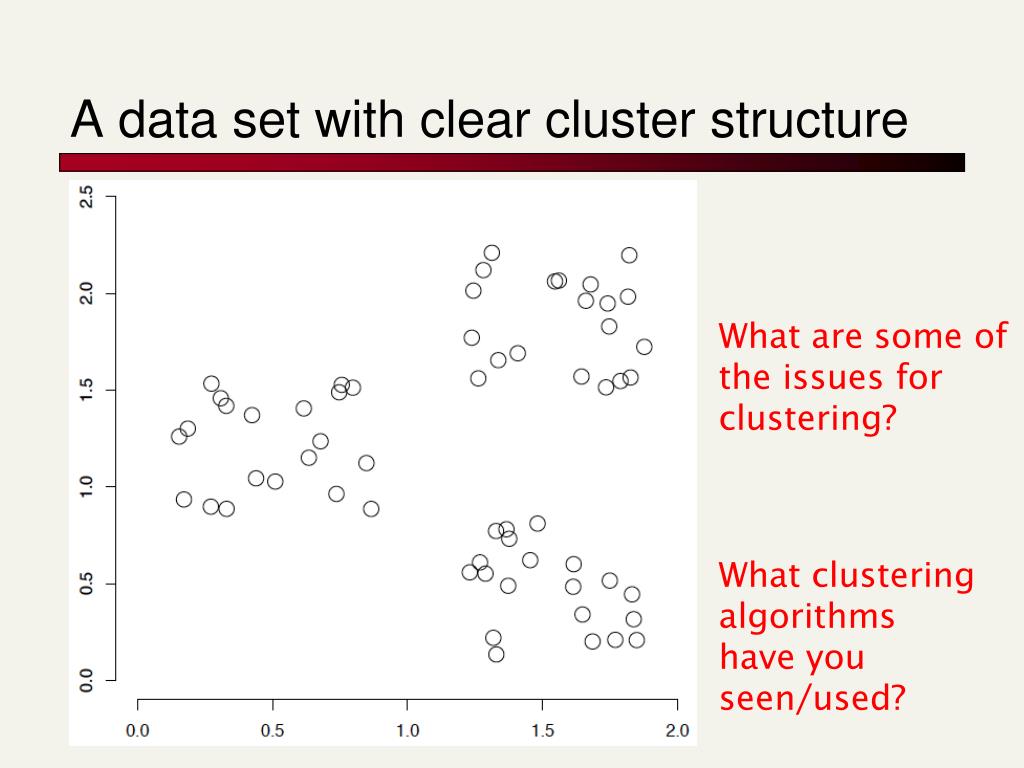 A data set with clear cluster structure

2.5
2.0
1.5
1.0
0.5
0.0

0.0 0.5 1.0 1.5 2.0

What are some of the issues for clustering?

What clustering algorithms have you seen/used?